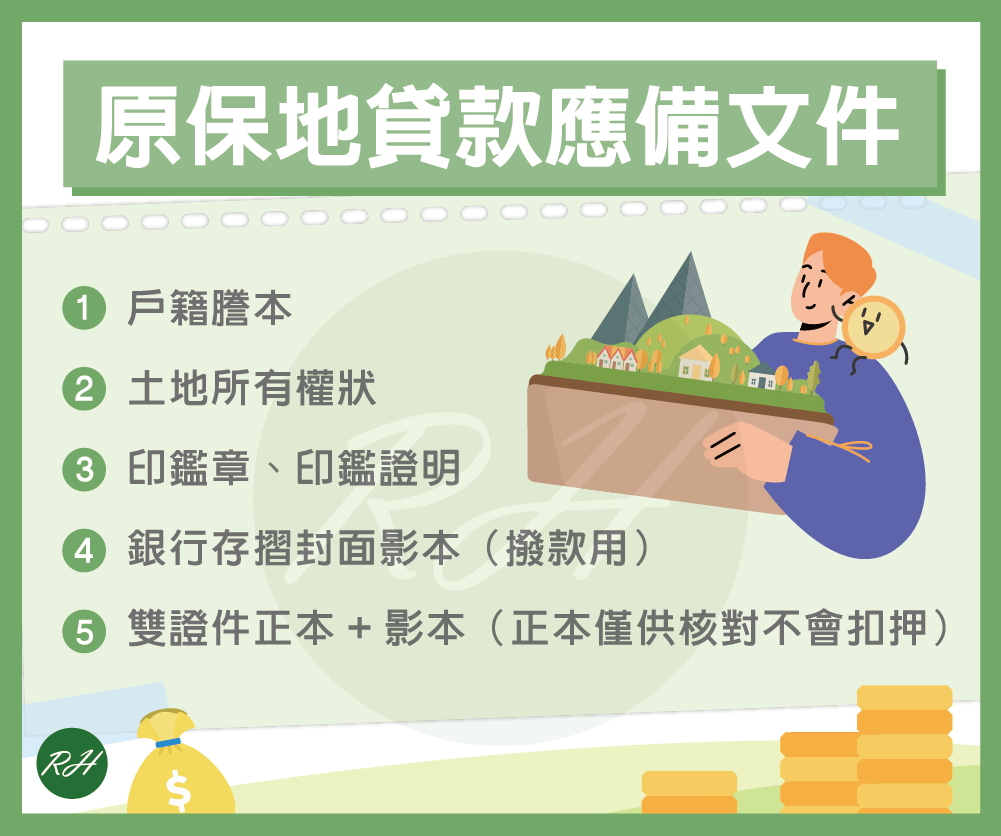 原保地貸款應備文件

1 戶籍謄本

2 土地所有權狀

3 印鑑章、印鑑證明

4 銀行存摺封面影本（撥款用）

5 雙證件正本 + 影本（正本僅供核對不會扣押）

RH

RH

$